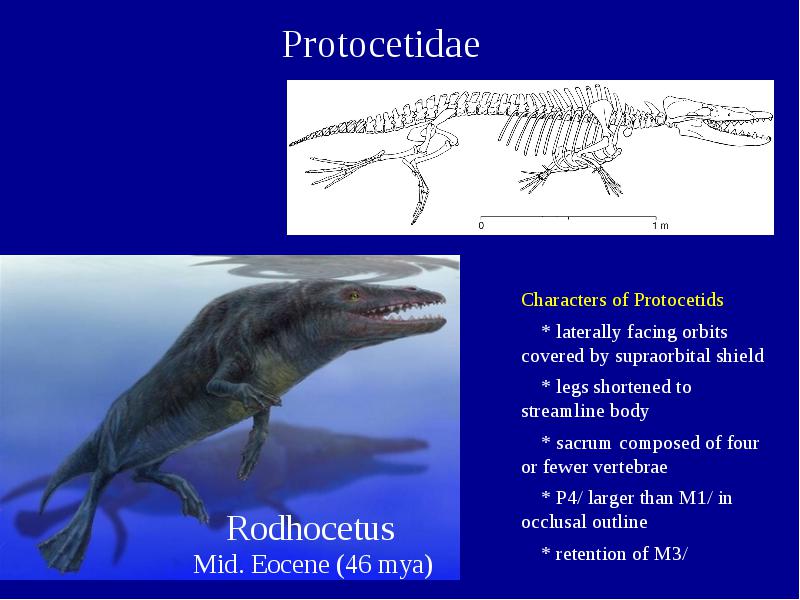 Protocetidae

0

1 m

Rodhocetus
Mid. Eocene (46 mya)

Characters of Protocetids

* laterally facing orbits covered by supraorbital shield

* legs shortened to streamline body

* sacrum composed of four or fewer vertebrae

* P4/ larger than M1/ in occlusal outline

* retention of M3/